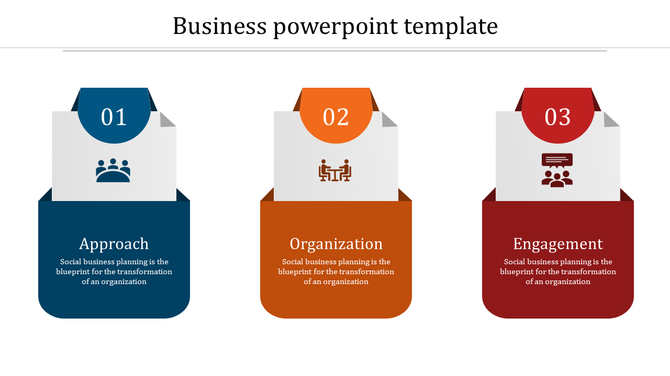 Business powerpoint template

01

Approach

Social business planning is the blueprint for the transformation of an organization

02

Organization

Social business planning is the blueprint for the transformation of an organization

03

Engagement

Social business planning is the blueprint for the transformation of an organization